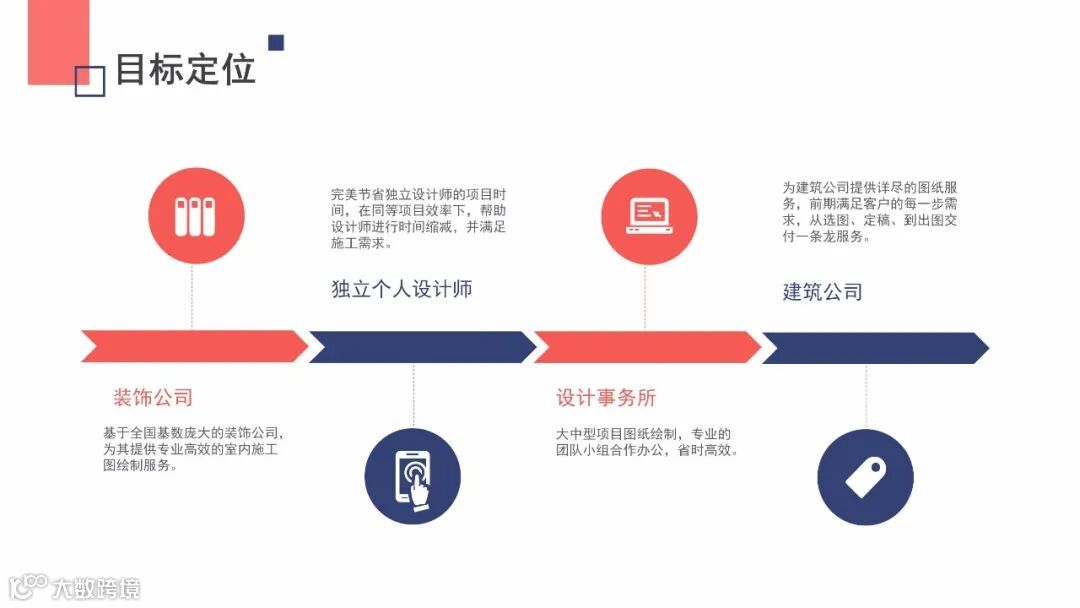 目标定位

完美节省独立设计师的项目时间，在同等项目效率下，帮助设计师进行时间缩减，并满足施工需求。

独立个人设计师

为建筑公司提供详尽的图纸服务，前期满足客户的每一步需求，从选图、定稿、到出图交付一条龙服务。

建筑公司

装饰公司

基于全国基数庞大的装饰公司，为其提供专业高效的室内施工图绘制服务。

设计事务所

大中型项目图纸绘制，专业的团队小组合作办公，省时高效。

大数跨境